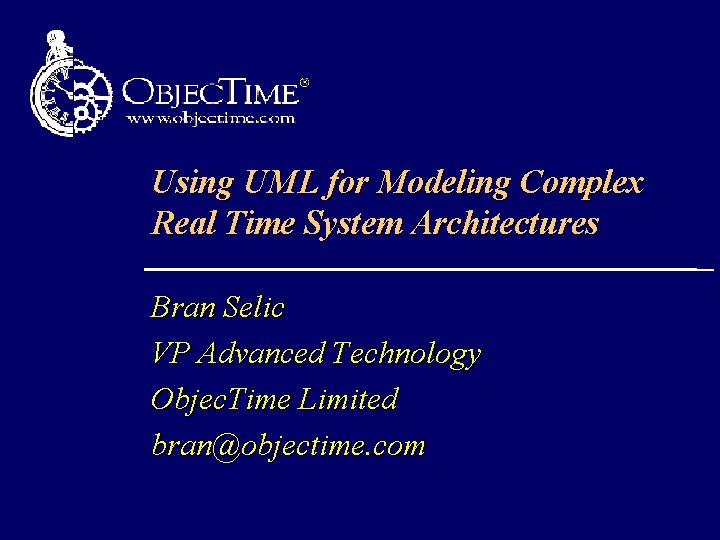 OBJECTIME®
www.objectime.com

Using UML for Modeling Complex Real Time System Architectures

Bran Selic

VP Advanced Technology

ObjecTime Limited

bran@objectime.com